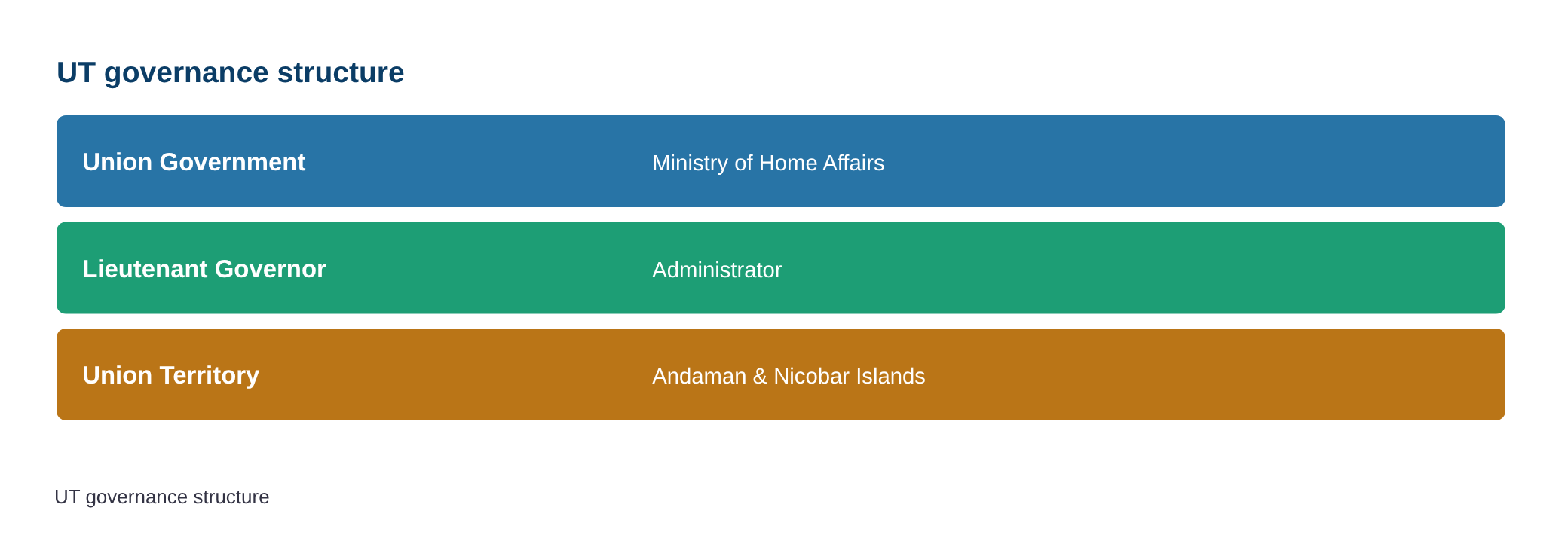 UT governance structure

Union Government Ministry of Home Affairs

Lieutenant Governor Administrator

Union Territory Andaman & Nicobar Islands

UT governance structure